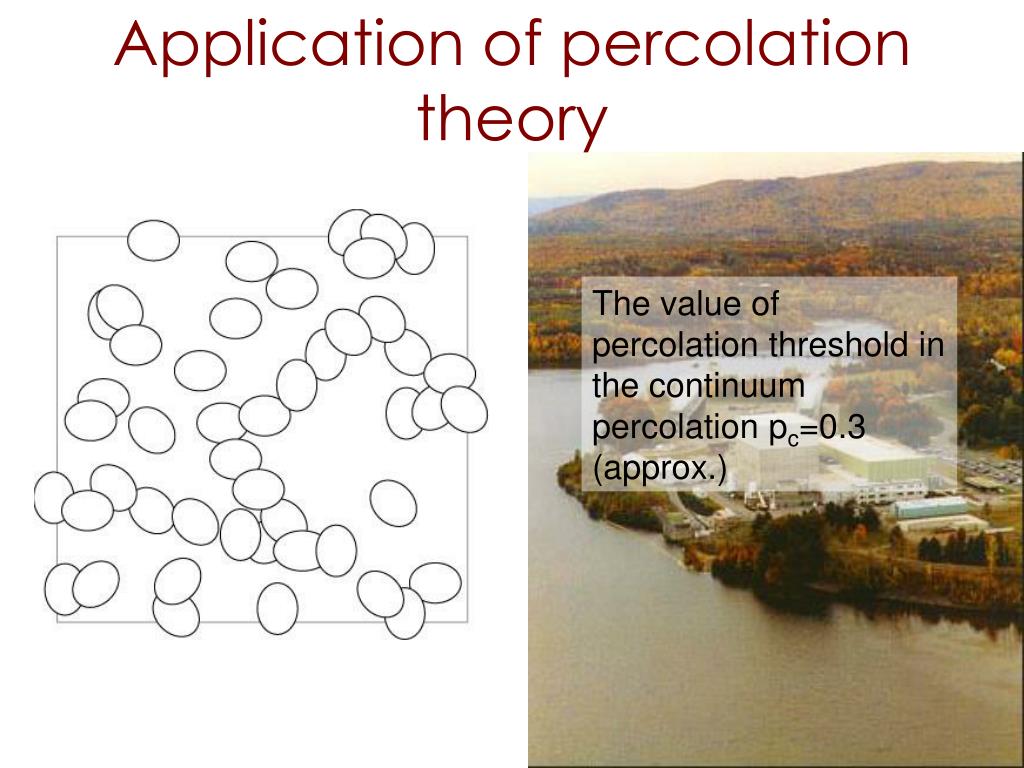 Application of percolation theory

The value of percolation threshold in the continuum percolation $p_c$=0.3 (approx.)